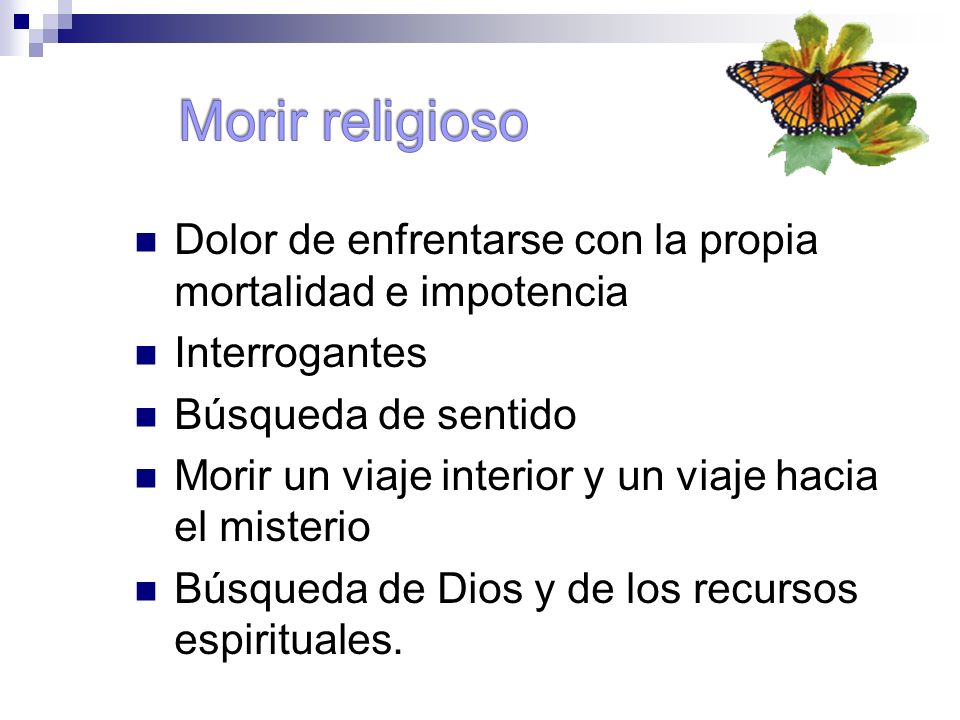 Morir religioso

- Dolor de enfrentarse con la propia mortalidad e impotencia
- Interrogantes
- Búsqueda de sentido
- Morir un viaje interior y un viaje hacia el misterio
- Búsqueda de Dios y de los recursos espirituales.